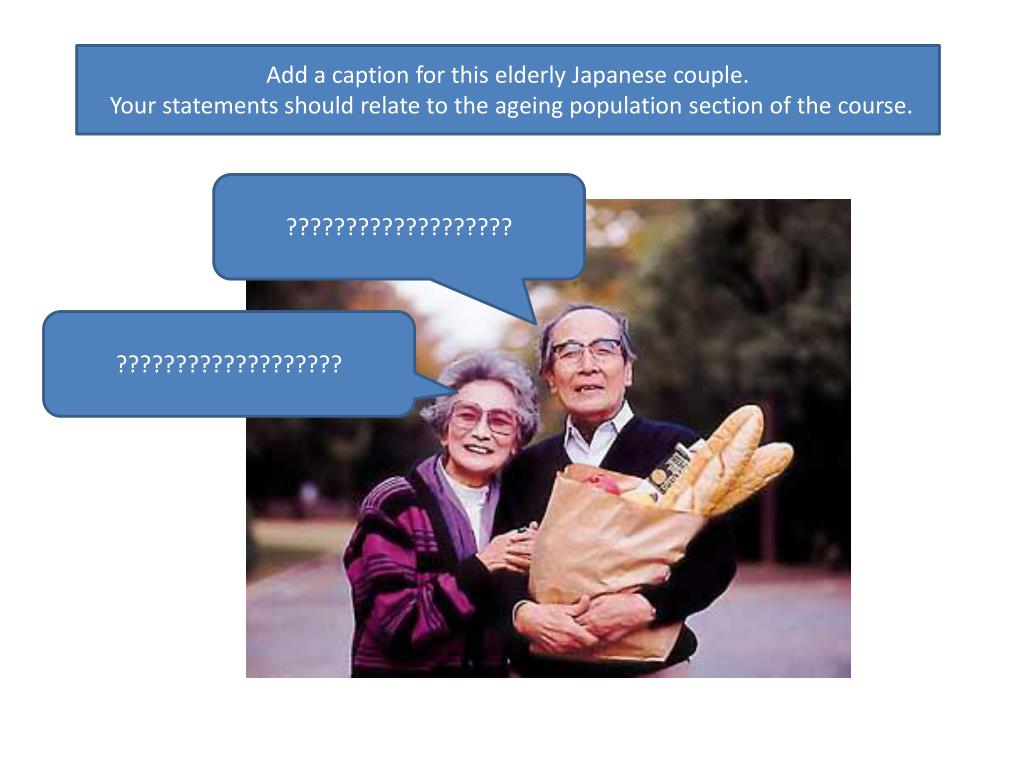 Add a caption for this elderly Japanese couple.
Your statements should relate to the ageing population section of the course.

???????????????????

???????????????????